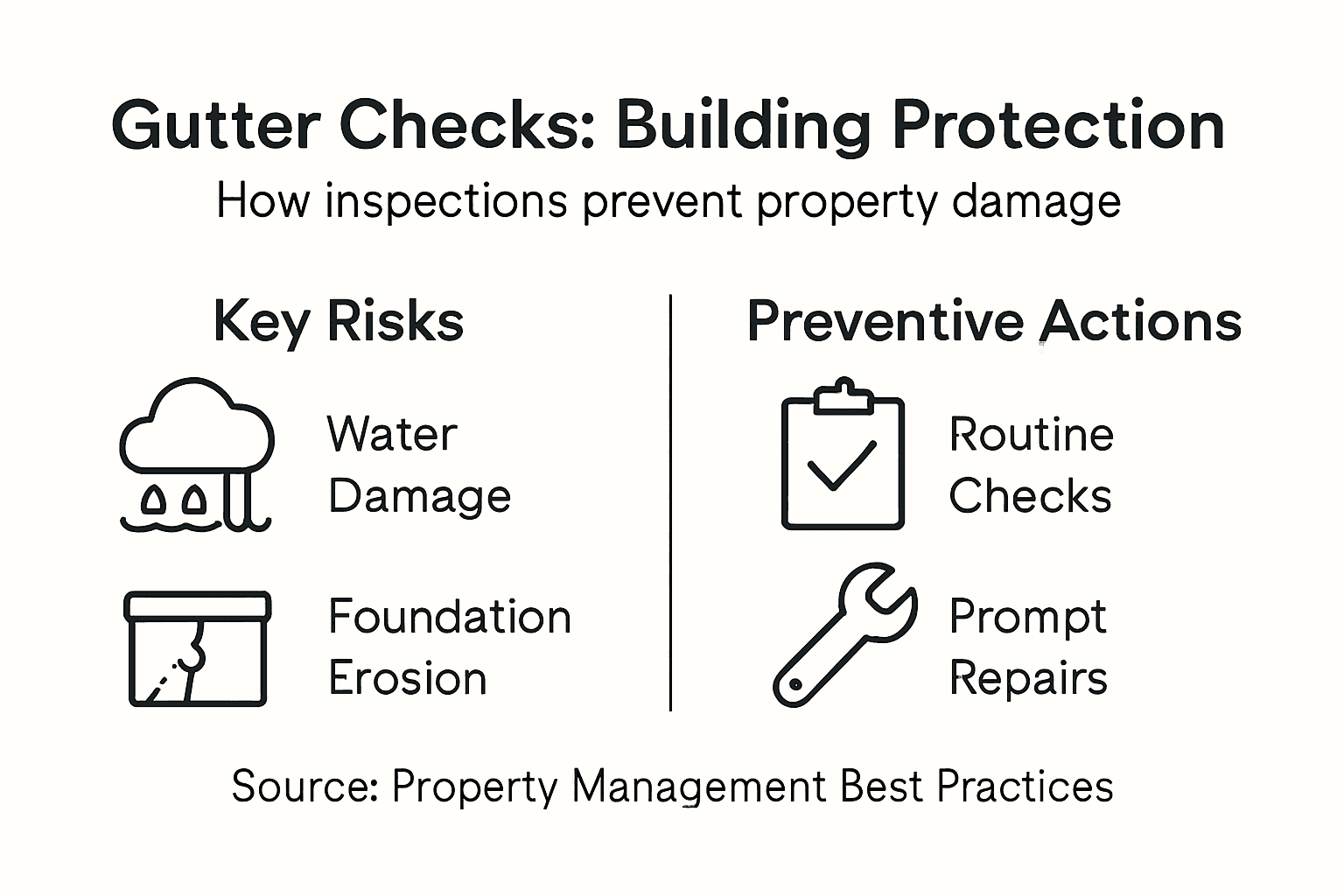 Gutter Checks: Building Protection

How inspections prevent property damage

Key Risks

Water Damage

Foundation Erosion

Preventive Actions

Routine Checks

Prompt Repairs

Source: Property Management Best Practices